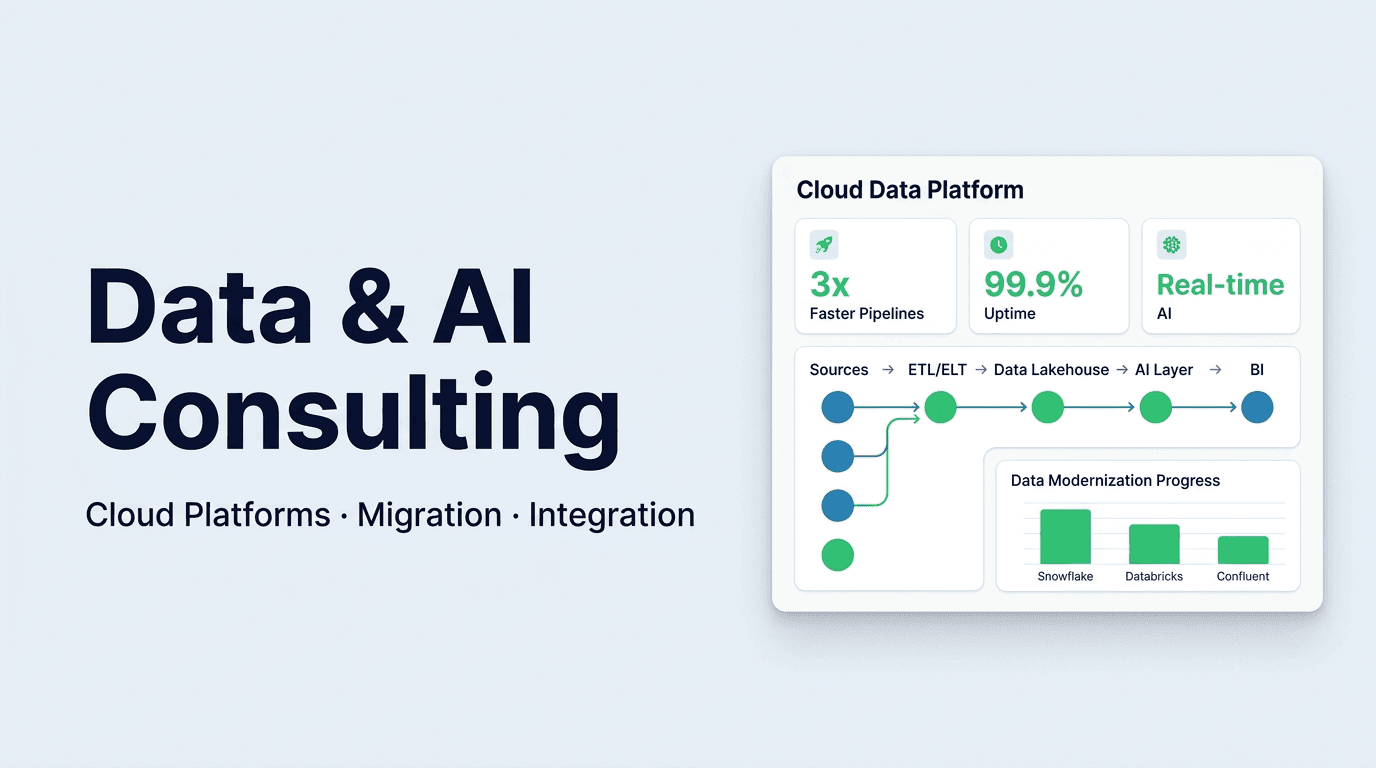 Data & AI Consulting

Cloud Platforms · Migration · Integration

Cloud Data Platform

3x
Faster Pipelines

99.9%
Uptime

Real-time
AI

Sources → ETL/ELT → Data Lakehouse → AI Layer → BI

Data Modernization Progress

Snowflake Databricks Confluent